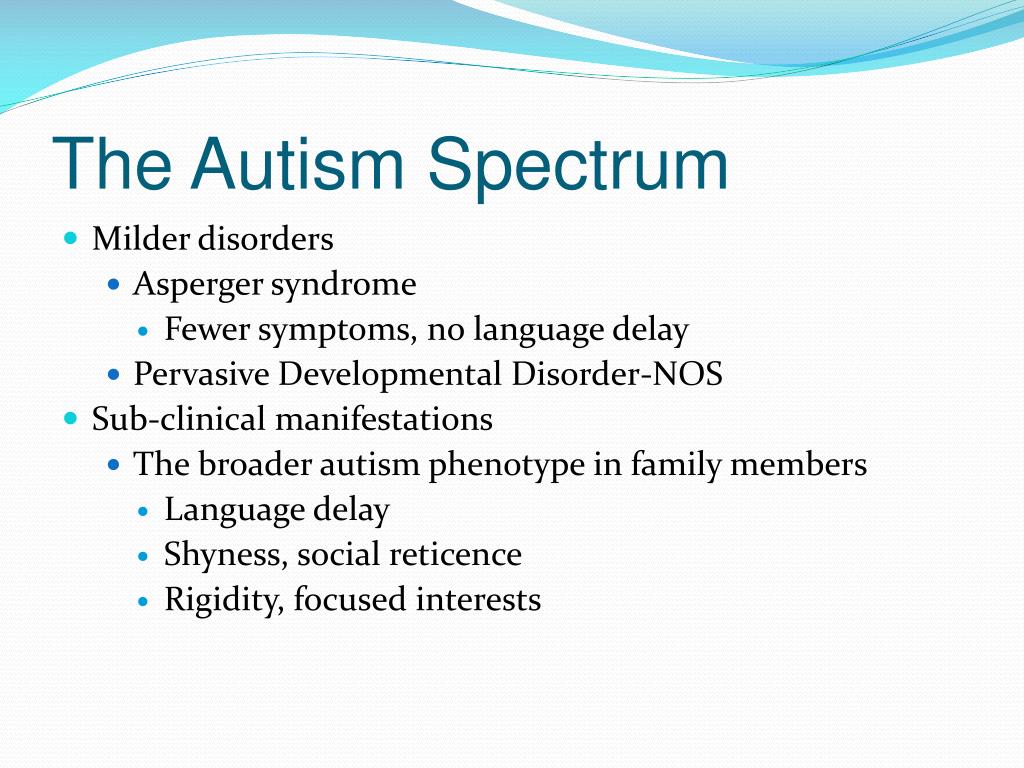 The Autism Spectrum

- Milder disorders
  - Asperger syndrome
    - Fewer symptoms, no language delay
  - Pervasive Developmental Disorder-NOS
- Sub-clinical manifestations
  - The broader autism phenotype in family members
    - Language delay
    - Shyness, social reticence
    - Rigidity, focused interests